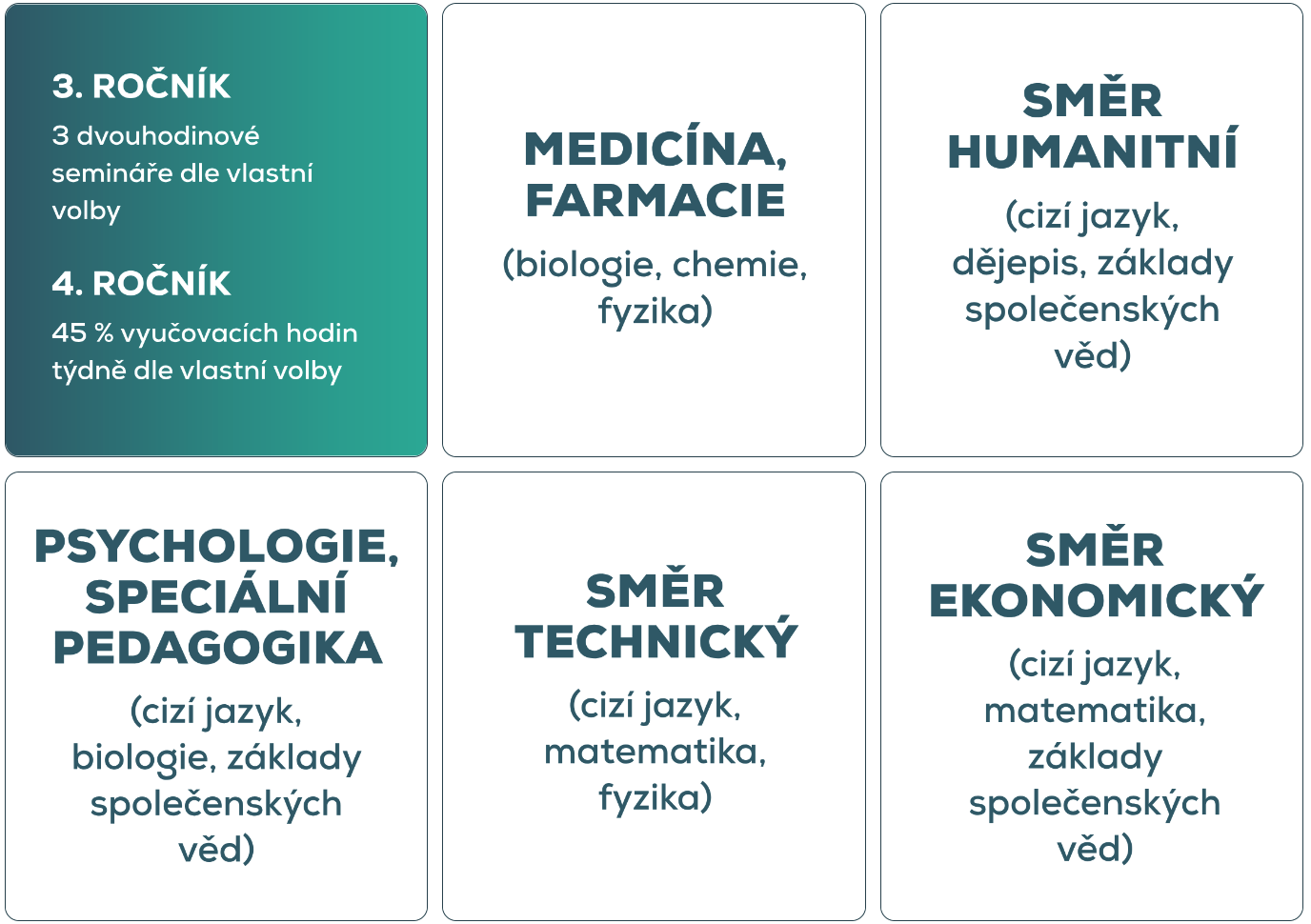 3. ROČNÍK
3 dvouhodinové semináře dle vlastní volby

4. ROČNÍK
45 % vyučovacích hodin týdně dle vlastní volby

MEDICÍNA, FARMACIE
(biologie, chemie, fyzika)

SMĚR HUMANITNÍ
(cizí jazyk, dějepis, základy společenských věd)

PSYCHOLOGIE, SPECIÁLNÍ PEDAGOGIKA
(cizí jazyk, biologie, základy společenských věd)

SMĚR TECHNICKÝ
(cizí jazyk, matematika, fyzika)

SMĚR EKONOMICKÝ
(cizí jazyk, matematika, základy společenských věd)